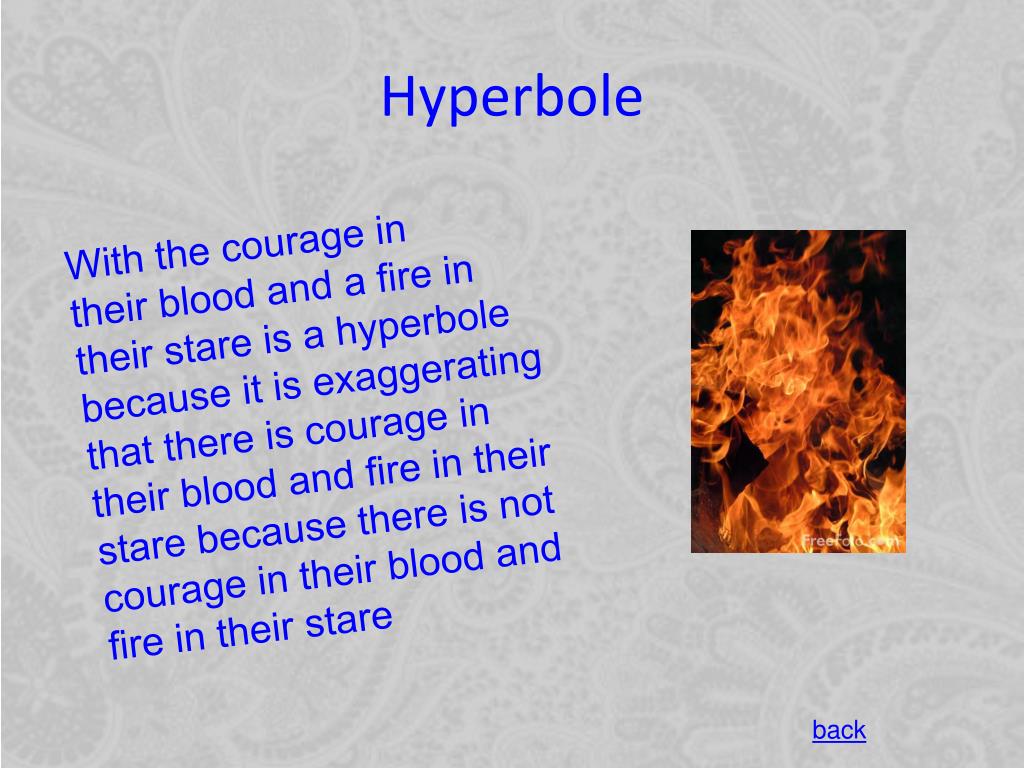 Hyperbole

With the courage in their blood and a fire in their stare is a hyperbole because it is exaggerating that there is courage in their blood and fire in their stare because there is not courage in their blood and fire in their stare

Freefoto.com

back